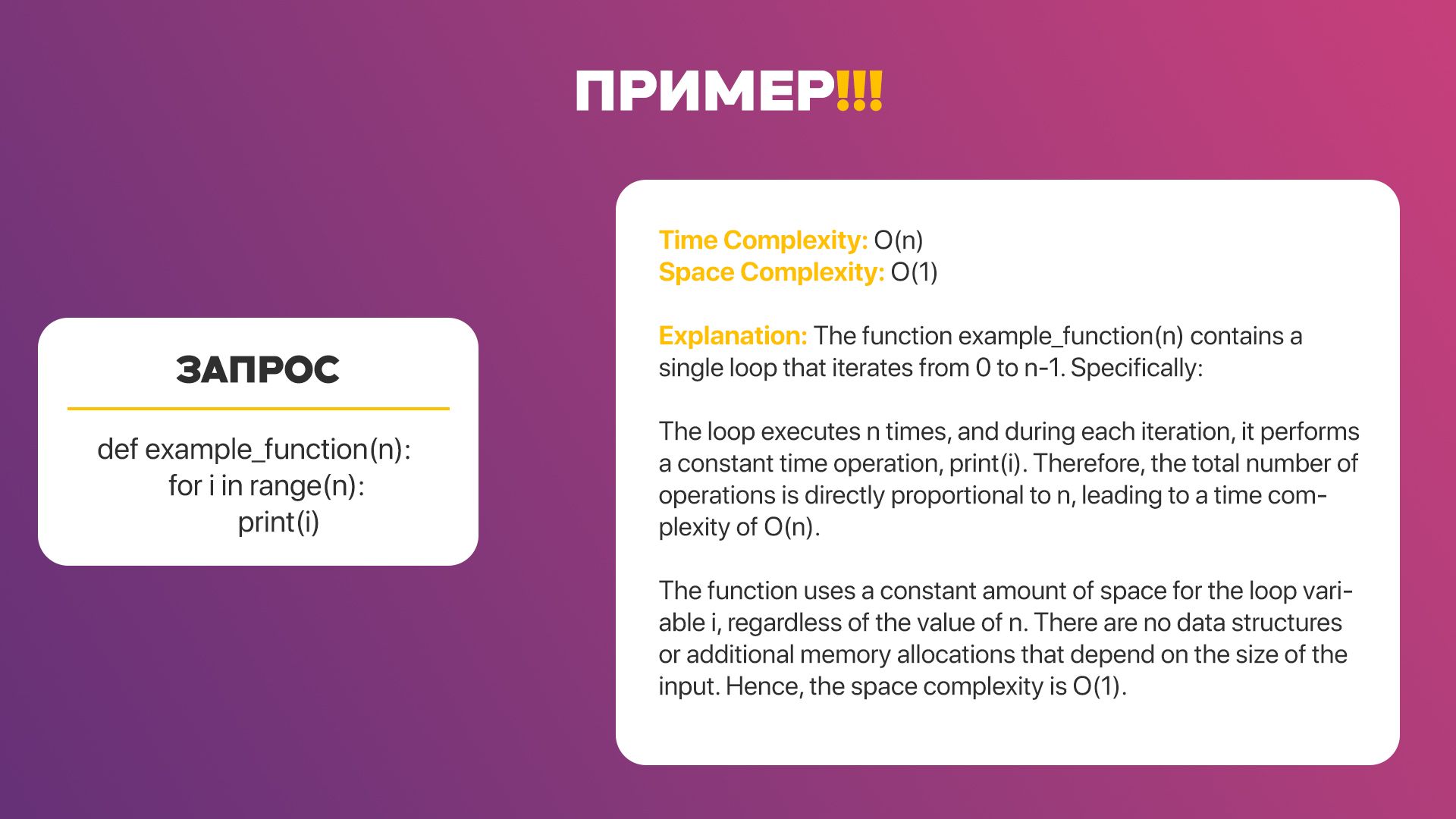 ПРИМЕР!!!

ЗАПРОС

def example_function(n):
    for i in range(n):
        print(i)

Time Complexity: O(n)
Space Complexity: O(1)

Explanation: The function example_function(n) contains a single loop that iterates from 0 to n-1. Specifically:

The loop executes n times, and during each iteration, it performs a constant time operation, print(i). Therefore, the total number of operations is directly proportional to n, leading to a time complexity of O(n).

The function uses a constant amount of space for the loop variable i, regardless of the value of n. There are no data structures or additional memory allocations that depend on the size of the input. Hence, the space complexity is O(1).